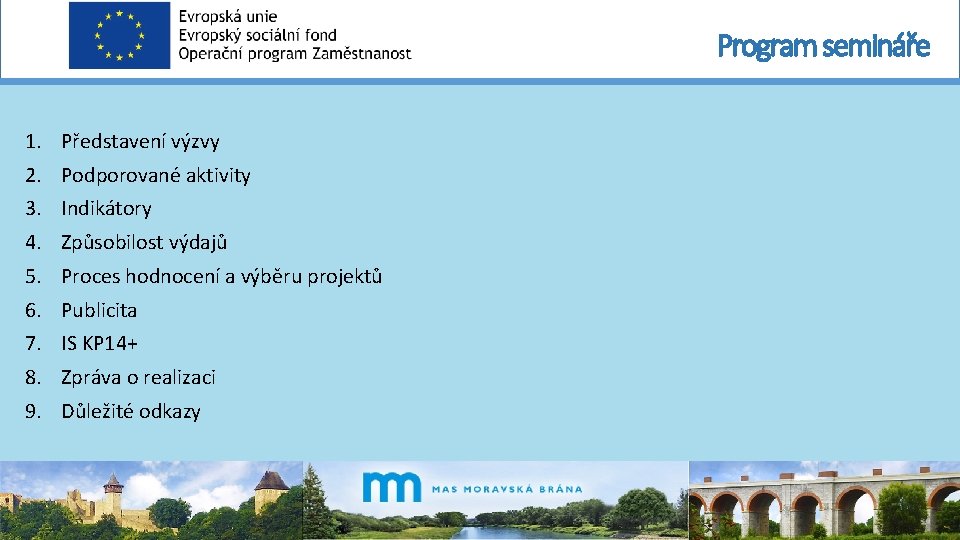 Evropská unie
Evropský sociální fond
Operační program Zaměstnanost

Program semináře

1. Představení výzvy
2. Podporované aktivity
3. Indikátory
4. Způsobilost výdajů
5. Proces hodnocení a výběru projektů
6. Publicita
7. IS KP14+
8. Zpráva o realizaci
9. Důležité odkazy

MAS MORAVSKÁ BRÁNA